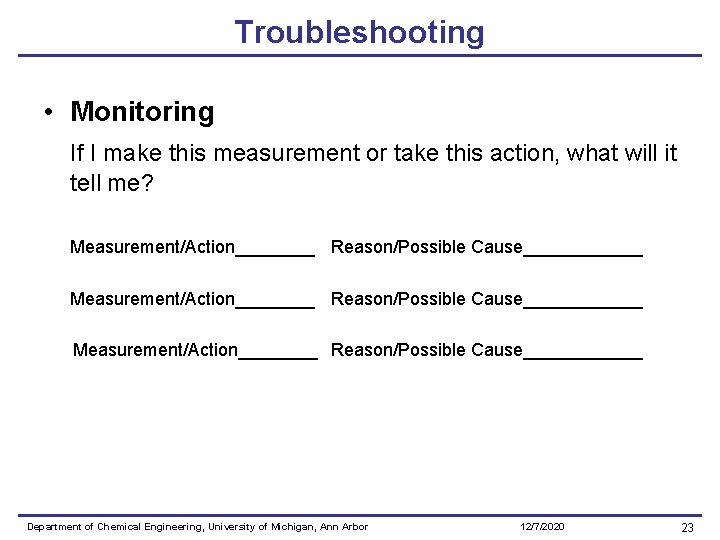 Troubleshooting

• Monitoring

If I make this measurement or take this action, what will it tell me?

Measurement/Action________ Reason/Possible Cause____________

Measurement/Action________ Reason/Possible Cause____________

Measurement/Action________ Reason/Possible Cause____________

Department of Chemical Engineering, University of Michigan, Ann Arbor 12/7/2020 23